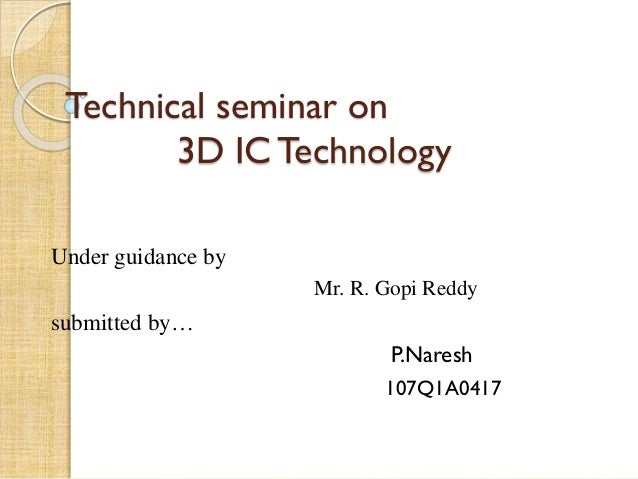 Technical seminar on
3D IC Technology

Under guidance by
Mr. R. Gopi Reddy

submitted by…
P.Naresh
107Q1A0417